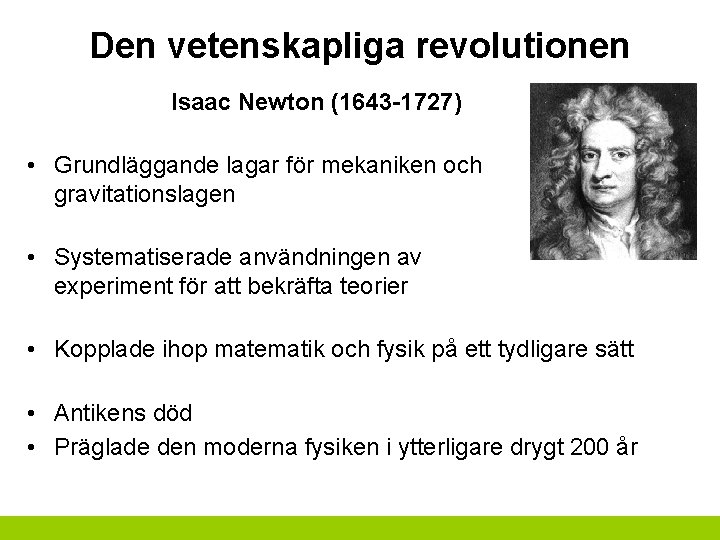 Den vetenskapliga revolutionen

Isaac Newton (1643-1727)

• Grundläggande lagar för mekaniken och gravitationslagen

• Systematiserade användningen av experiment för att bekräfta teorier

• Kopplade ihop matematik och fysik på ett tydligare sätt

• Antikens död
• Präglade den moderna fysiken i ytterligare drygt 200 år